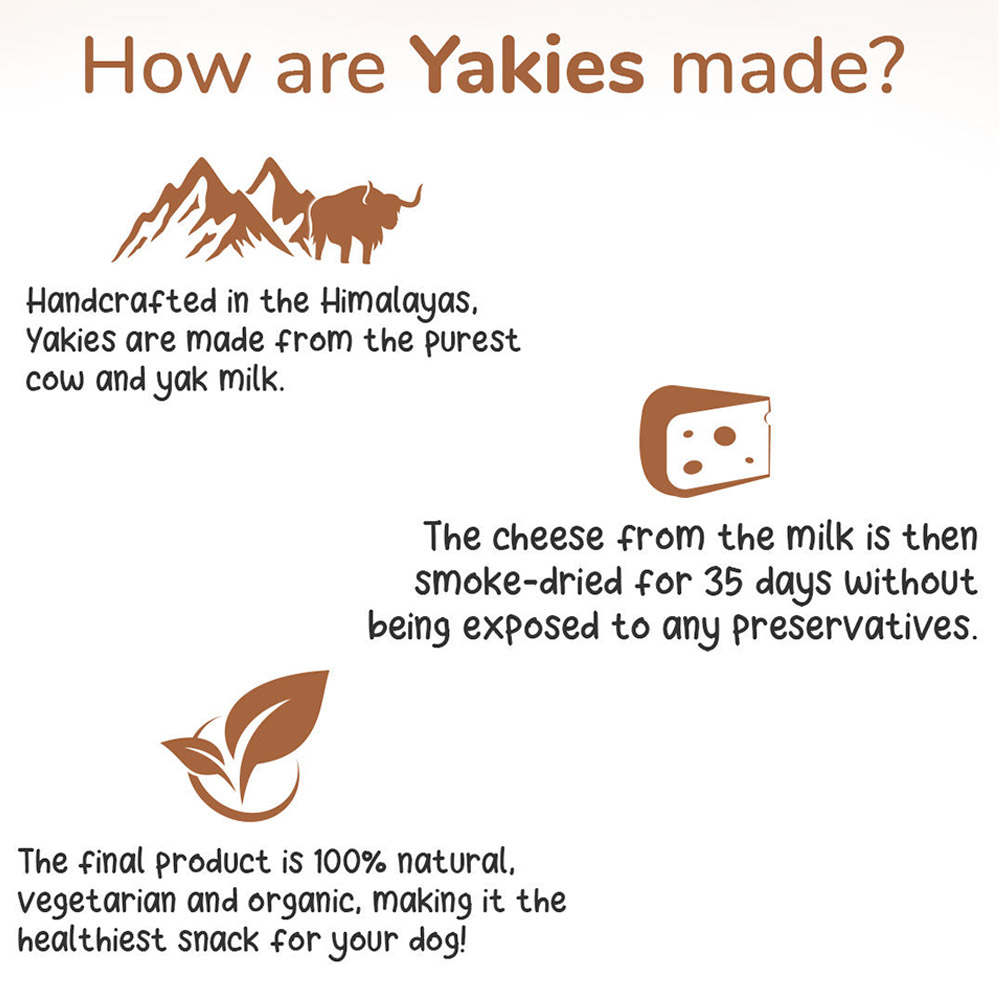 How are Yakies made?

Handcrafted in the Himalayas, Yakies are made from the purest cow and yak milk.

The cheese from the milk is then smoke-dried for 35 days without being exposed to any preservatives.

The final product is 100% natural, vegetarian and organic, making it the healthiest snack for your dog!